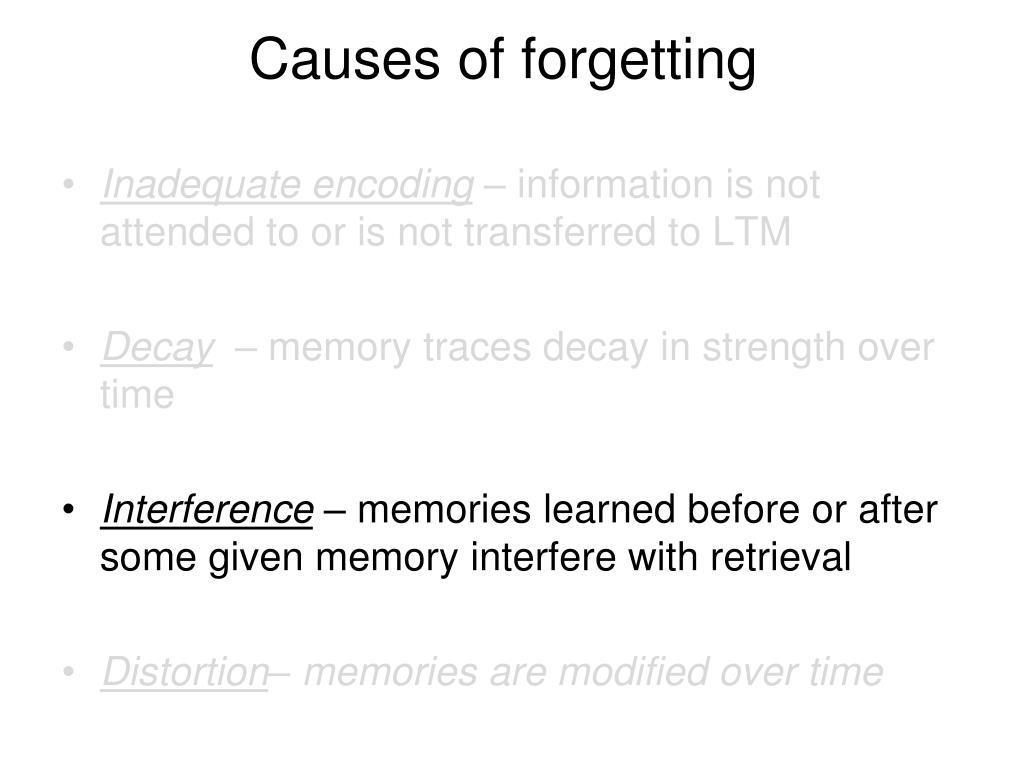 Causes of forgetting

• Inadequate encoding – information is not attended to or is not transferred to LTM

• Decay – memory traces decay in strength over time

• Interference – memories learned before or after some given memory interfere with retrieval

• Distortion– memories are modified over time